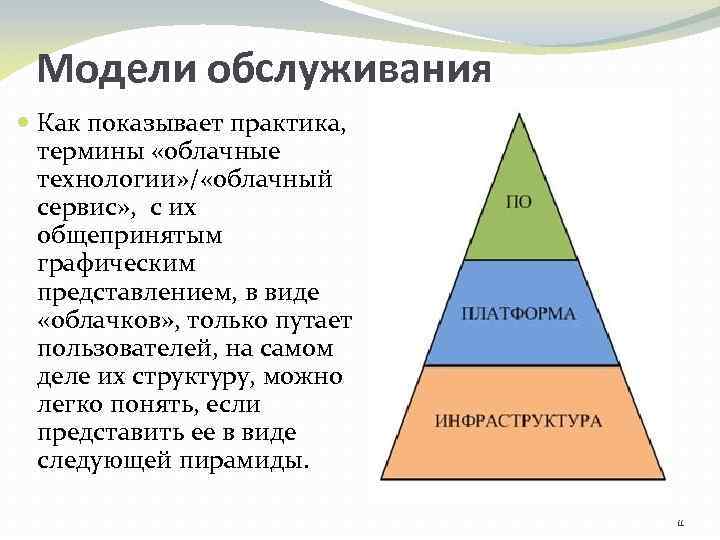 Модели обслуживания

Как показывает практика, термины «облачные технологии»/«облачный сервис», с их общепринятым графическим представлением, в виде «облачков», только путает пользователей, на самом деле их структуру, можно легко понять, если представить ее в виде следующей пирамиды.

ПО

ПЛАТФОРМА

ИНФРАСТРУКТУРА

11